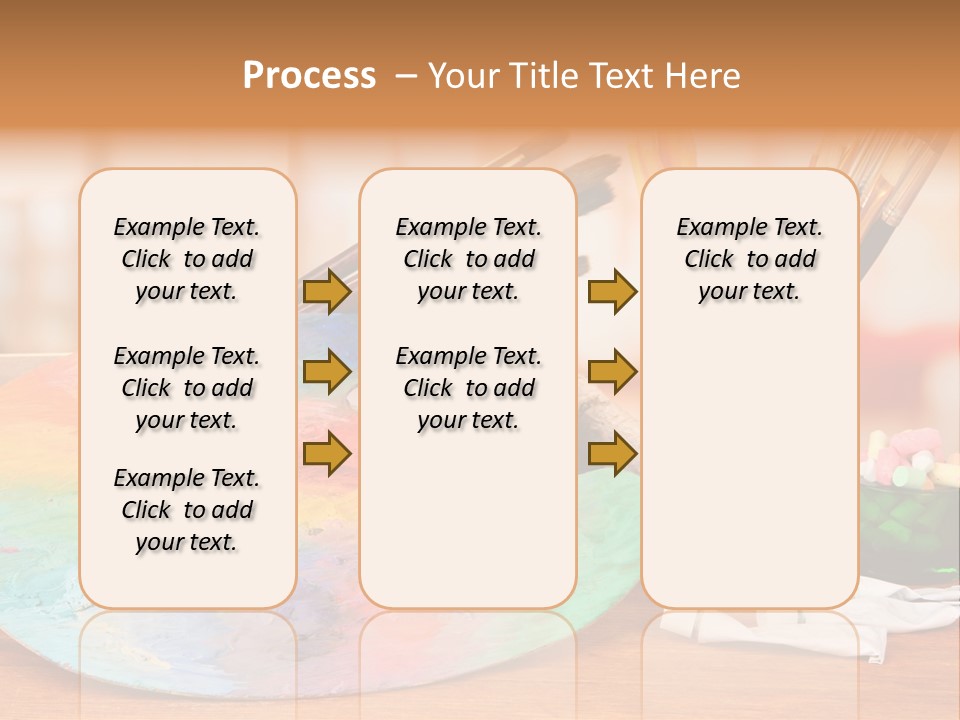 Process – Your Title Text Here

Example Text. Click to add your text.

Example Text. Click to add your text.

Example Text. Click to add your text.

Example Text. Click to add your text.

Example Text. Click to add your text.

Example Text. Click to add your text.